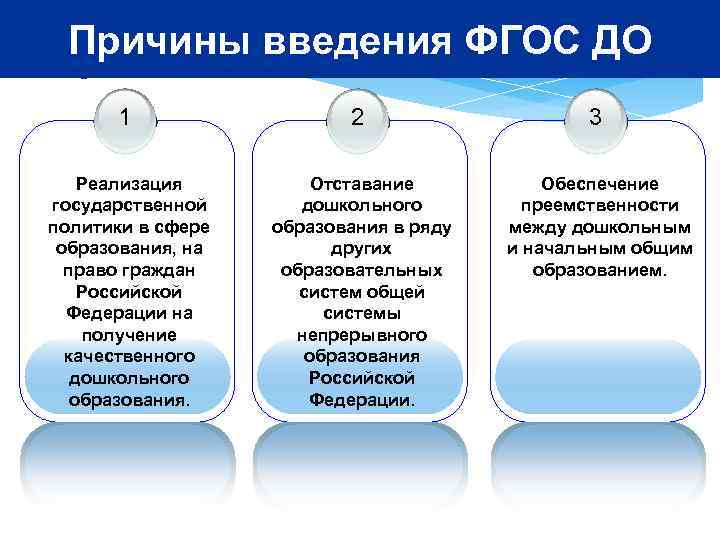 Причины введения ФГОС ДО

1

Реализация государственной политики в сфере образования, на право граждан Российской Федерации на получение качественного дошкольного образования.

2

Отставание дошкольного образования в ряду других образовательных систем общей системы непрерывного образования Российской Федерации.

3

Обеспечение преемственности между дошкольным и начальным общим образованием.